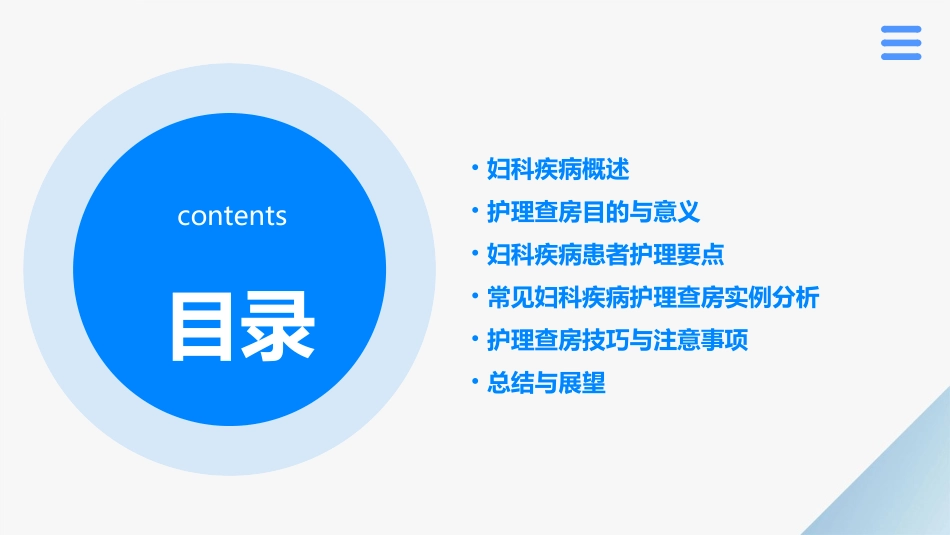 contents

目录

• 妇科疾病概述
• 护理查房目的与意义
• 妇科疾病患者护理要点
• 常见妇科疾病护理查房实例分析
• 护理查房技巧与注意事项
• 总结与展望